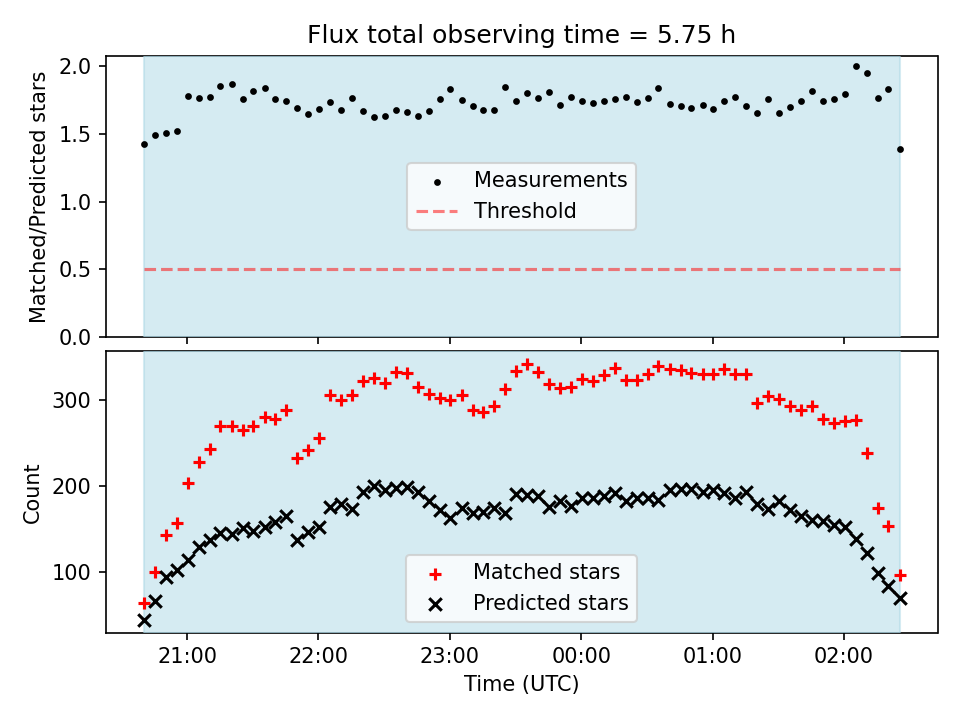 Flux total observing time = 5.75 h

Matched/Predicted stars

2.0
1.5
1.0
0.5
0.0

Measurements
Threshold

Count

300
200
100

Matched stars
Predicted stars

21:00 22:00 23:00 00:00 01:00 02:00

Time (UTC)